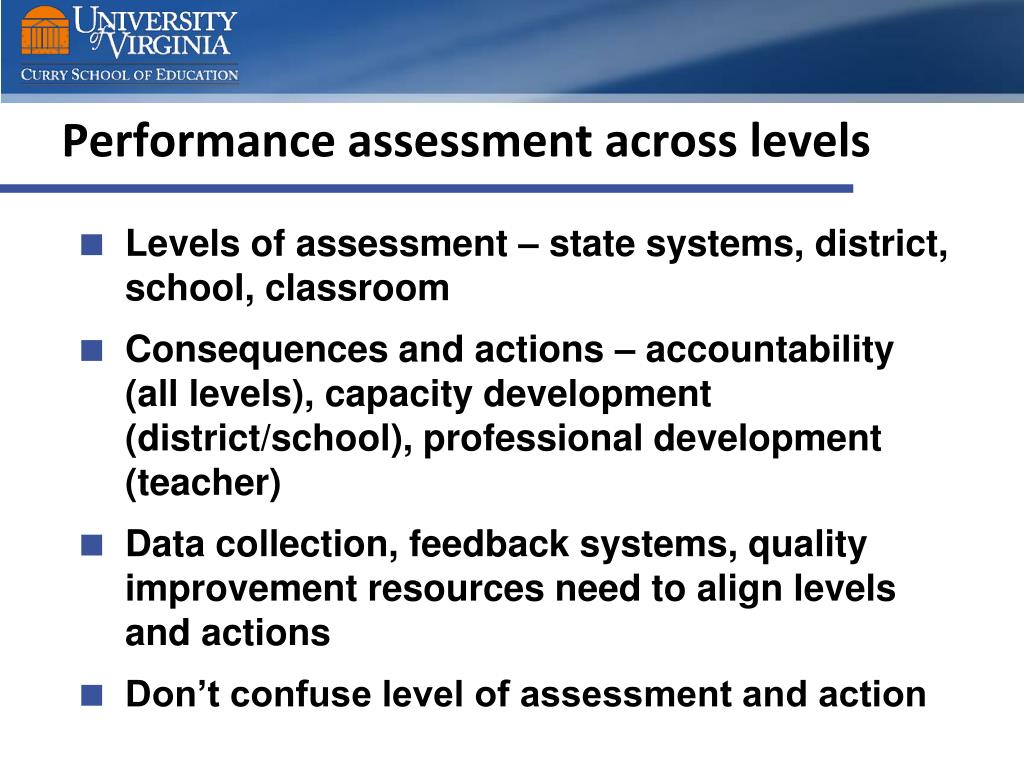 UNIVERSITY of VIRGINIA
CURRY SCHOOL OF EDUCATION

Performance assessment across levels

■ Levels of assessment – state systems, district, school, classroom
■ Consequences and actions – accountability (all levels), capacity development (district/school), professional development (teacher)
■ Data collection, feedback systems, quality improvement resources need to align levels and actions
■ Don't confuse level of assessment and action